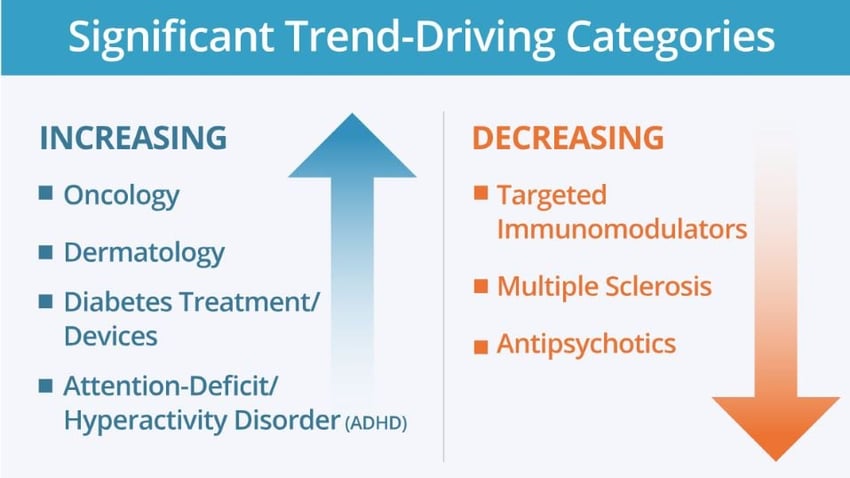 Significant Trend-Driving Categories

INCREASING

■ Oncology

■ Dermatology

■ Diabetes Treatment/ Devices

■ Attention-Deficit/ Hyperactivity Disorder (ADHD)

DECREASING

■ Targeted Immunomodulators

■ Multiple Sclerosis

■ Antipsychotics